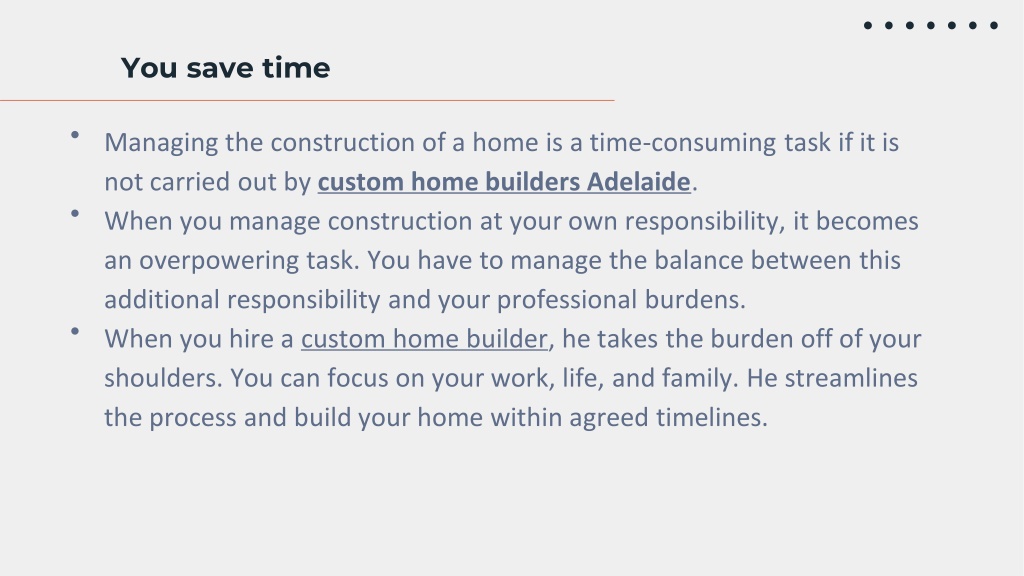 You save time

• Managing the construction of a home is a time-consuming task if it is not carried out by custom home builders Adelaide.
• When you manage construction at your own responsibility, it becomes an overpowering task. You have to manage the balance between this additional responsibility and your professional burdens.
• When you hire a custom home builder, he takes the burden off of your shoulders. You can focus on your work, life, and family. He streamlines the process and build your home within agreed timelines.